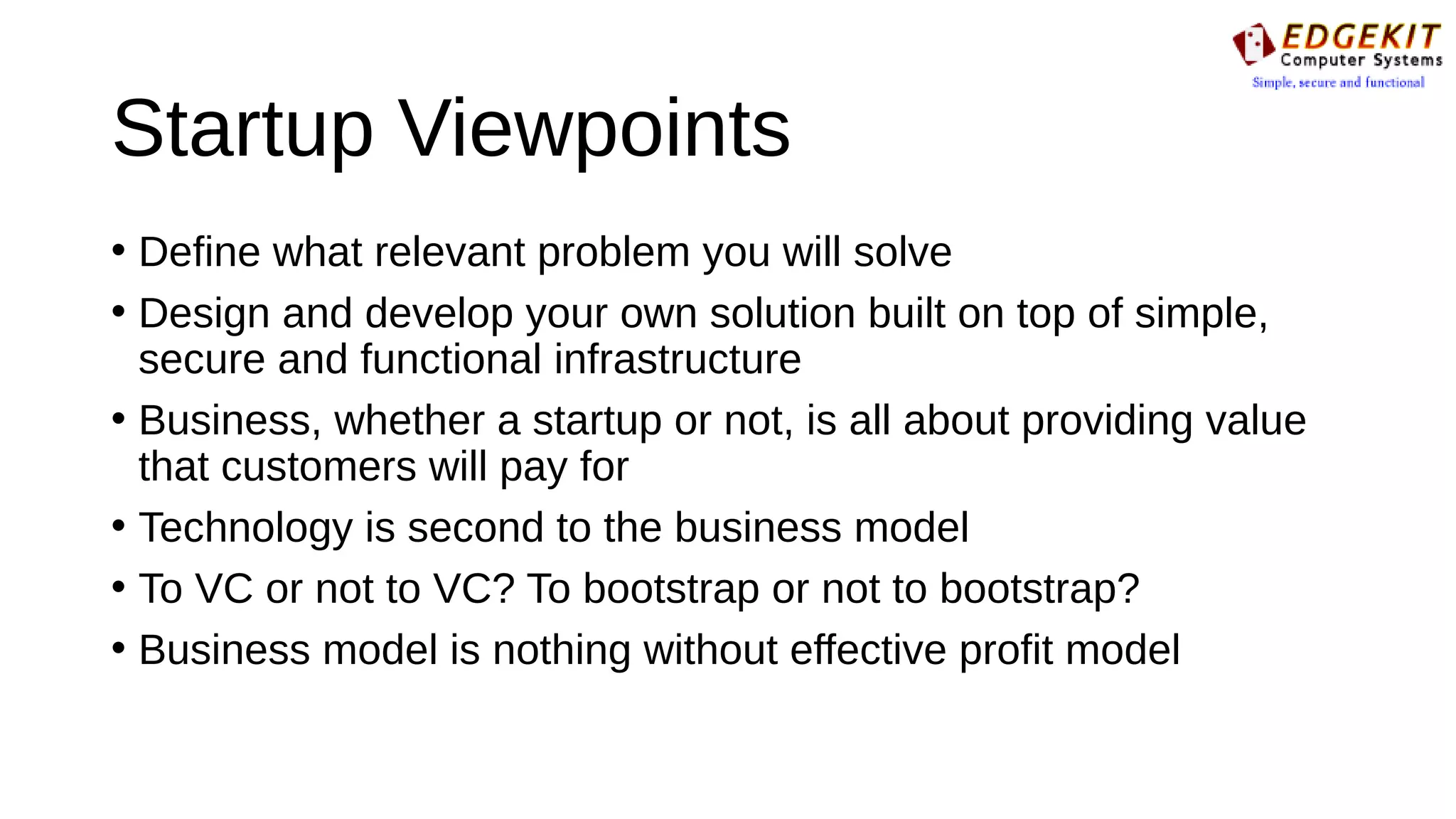 EDGEKIT
Computer Systems
Simple, secure and functional

Startup Viewpoints

• Define what relevant problem you will solve
• Design and develop your own solution built on top of simple, secure and functional infrastructure
• Business, whether a startup or not, is all about providing value that customers will pay for
• Technology is second to the business model
• To VC or not to VC? To bootstrap or not to bootstrap?
• Business model is nothing without effective profit model